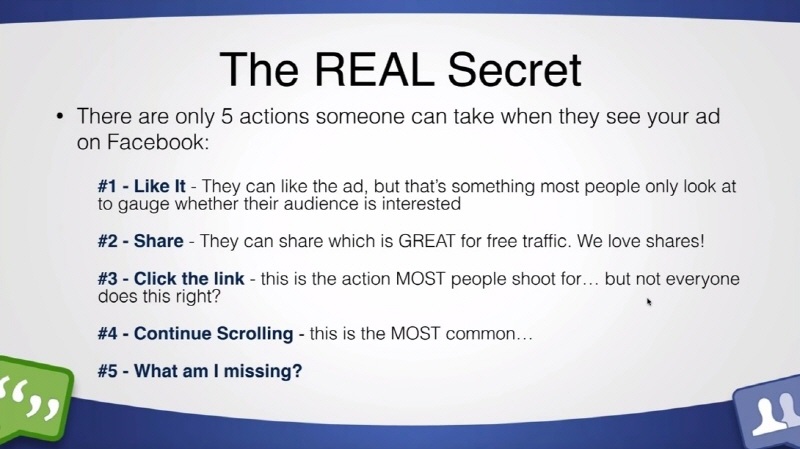 The REAL Secret

• There are only 5 actions someone can take when they see your ad on Facebook:

#1 - Like It - They can like the ad, but that's something most people only look at to gauge whether their audience is interested

#2 - Share - They can share which is GREAT for free traffic. We love shares!

#3 - Click the link - this is the action MOST people shoot for… but not everyone does this right?

#4 - Continue Scrolling - this is the MOST common…

#5 - What am I missing?